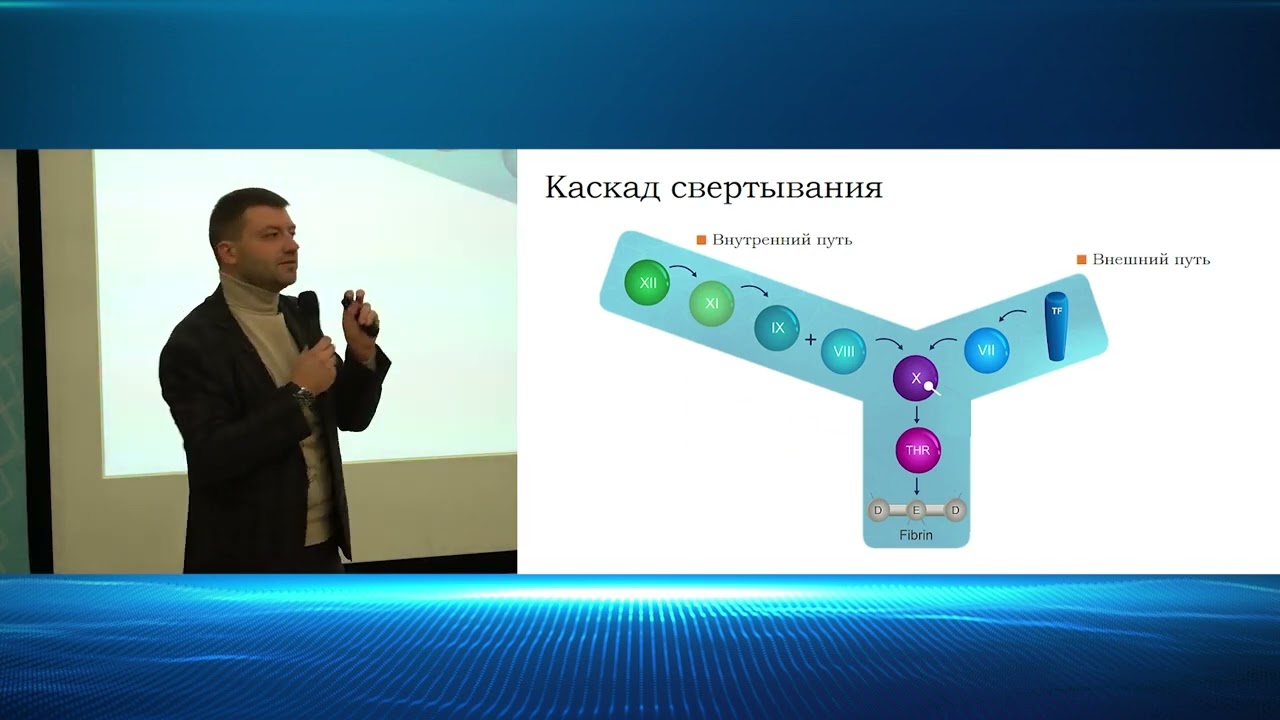 Каскад свертывания

Внутренний путь

Внешний путь

XII

XI

IX

+

VIII

X

VII

TF

THR

D E D

Fibrin